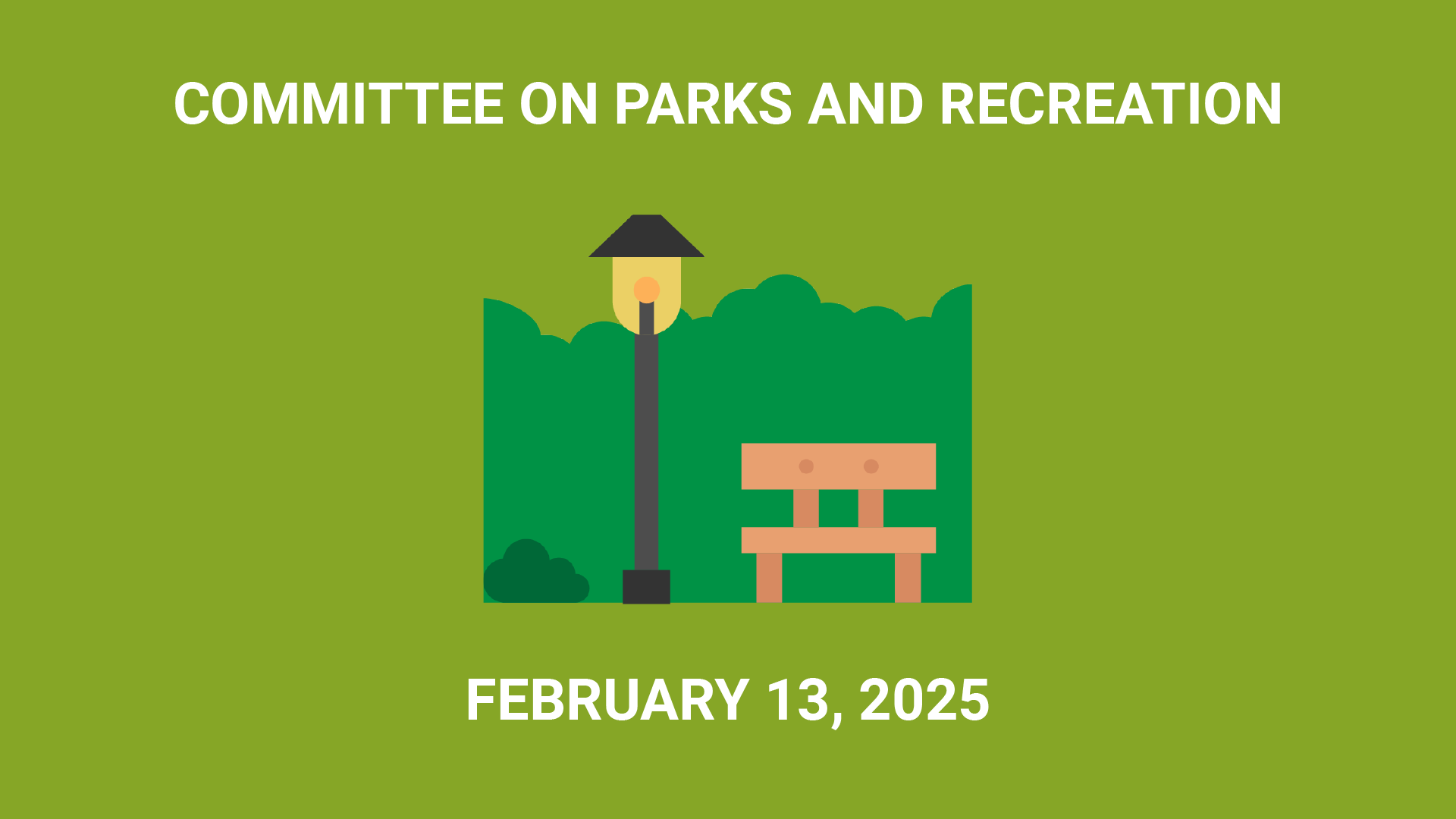 COMMITTEE ON PARKS AND RECREATION

FEBRUARY 13, 2025